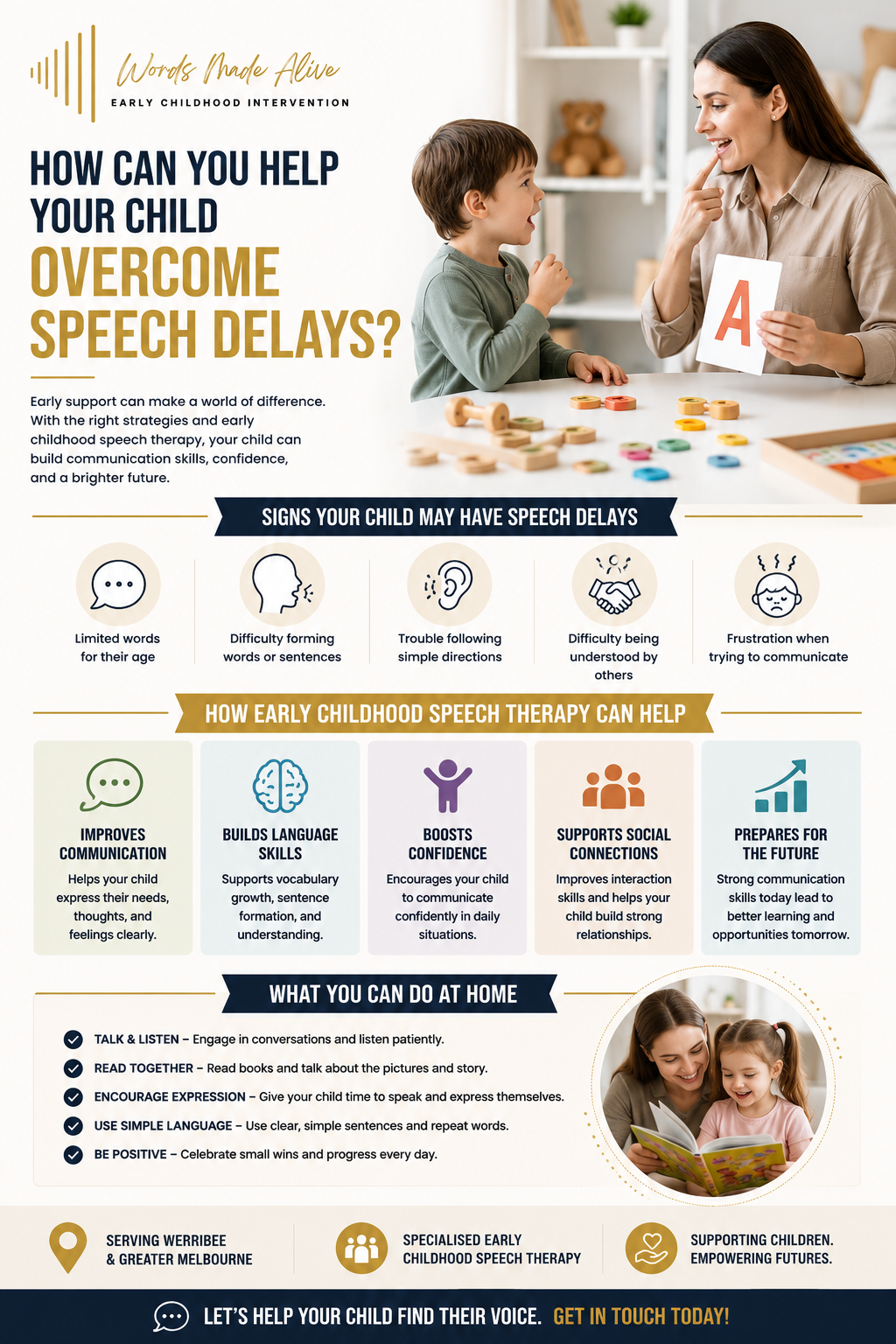 Words Made Alive
EARLY CHILDHOOD INTERVENTION

HOW CAN YOU HELP YOUR CHILD OVERCOME SPEECH DELAYS?

Early support can make a world of difference. With the right strategies and early childhood speech therapy, your child can build communication skills, confidence, and a brighter future.

A

SIGNS YOUR CHILD MAY HAVE SPEECH DELAYS

Limited words for their age

Difficulty forming words or sentences

Trouble following simple directions

Difficulty being understood by others

Frustration when trying to communicate

HOW EARLY CHILDHOOD SPEECH THERAPY CAN HELP

IMPROVES COMMUNICATION
Helps your child express their needs, thoughts, and feelings clearly.

BUILDS LANGUAGE SKILLS
Supports vocabulary growth, sentence formation, and understanding.

BOOSTS CONFIDENCE
Encourages your child to communicate confidently in daily situations.

SUPPORTS SOCIAL CONNECTIONS
Improves interaction skills and helps your child build strong relationships.

PREPARES FOR THE FUTURE
Strong communication skills today lead to better learning and opportunities tomorrow.

WHAT YOU CAN DO AT HOME

TALK & LISTEN – Engage in conversations and listen patiently.
READ TOGETHER – Read books and talk about the pictures and story.
ENCOURAGE EXPRESSION – Give your child time to speak and express themselves.
USE SIMPLE LANGUAGE – Use clear, simple sentences and repeat words.
BE POSITIVE – Celebrate small wins and progress every day.

SERVING WERRIBEE & GREATER MELBOURNE

SPECIALISED EARLY CHILDHOOD SPEECH THERAPY

SUPPORTING CHILDREN. EMPOWERING FUTURES.

LET'S HELP YOUR CHILD FIND THEIR VOICE. GET IN TOUCH TODAY!